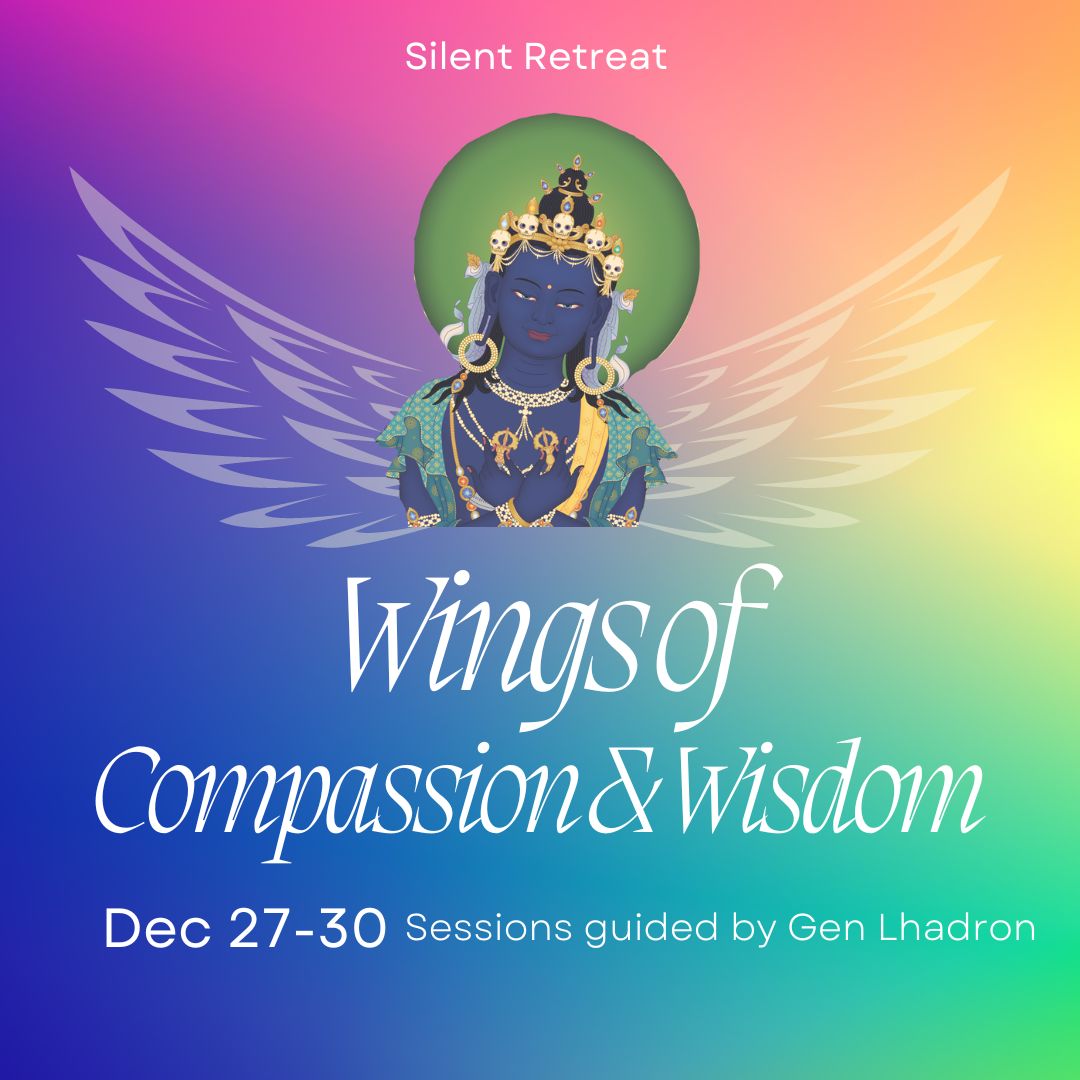 Silent Retreat

Wings of Compassion & Wisdom

Dec 27-30 Sessions guided by Gen Lhadron